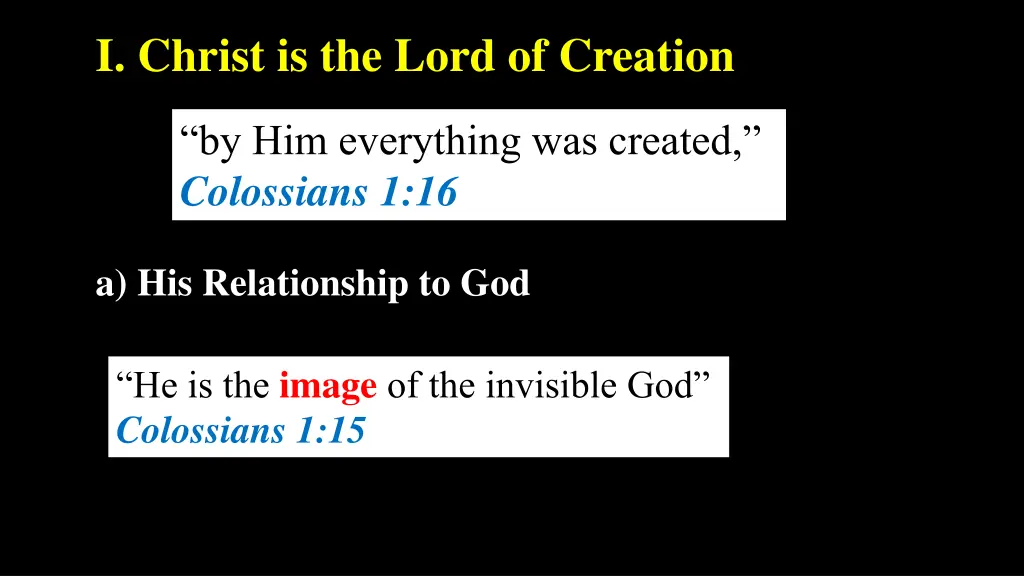 I. Christ is the Lord of Creation

“by Him everything was created,”
Colossians 1:16

a) His Relationship to God

“He is the image of the invisible God”
Colossians 1:15